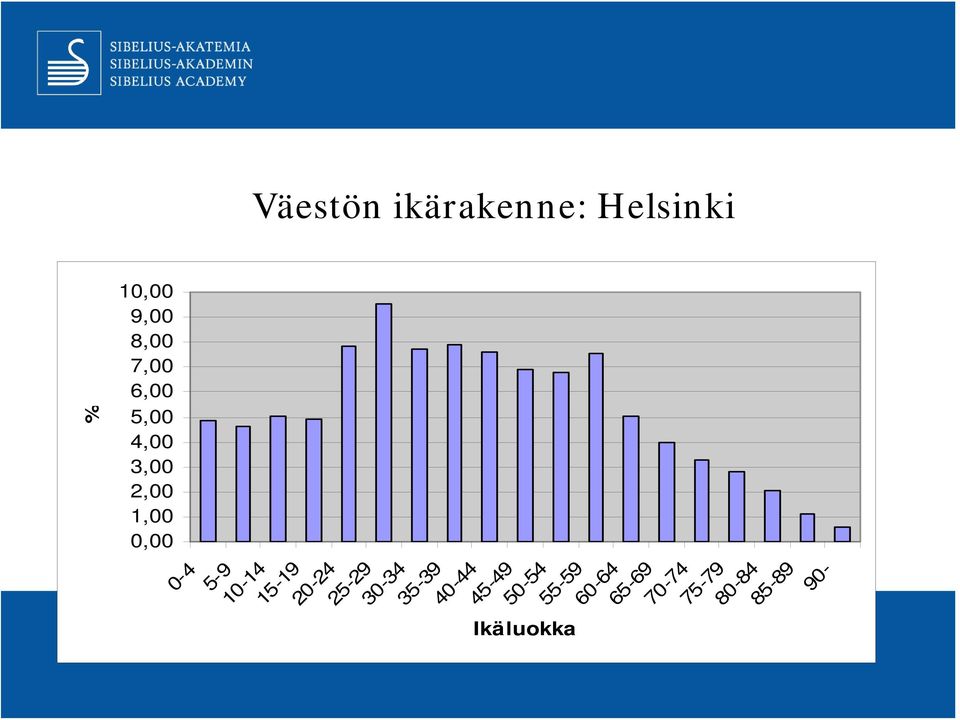 SIBELIUS-AKATEMIA
SIBELIUS-AKADEMIN
SIBELIUS ACADEMY

Väestön ikärakenne: Helsinki

%

10,00
9,00
8,00
7,00
6,00
5,00
4,00
3,00
2,00
1,00
0,00

0-4 5-9 10-14 15-19 20-24 25-29 30-34 35-39 40-44 45-49 50-54 55-59 60-64 65-69 70-74 75-79 80-84 85-89 90-

Ikäluokka